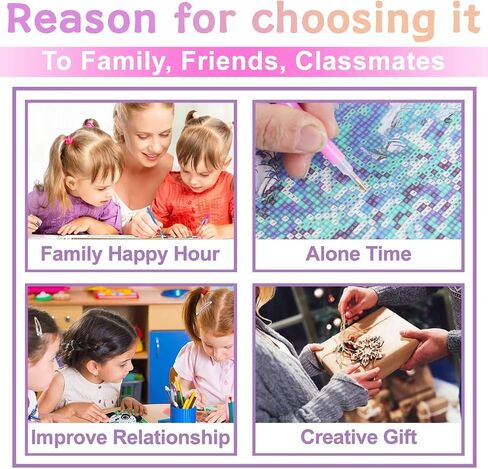 Reason for choosing it

To Family, Friends, Classmates

Family Happy Hour

Alone Time

Improve Relationship

Creative Gift